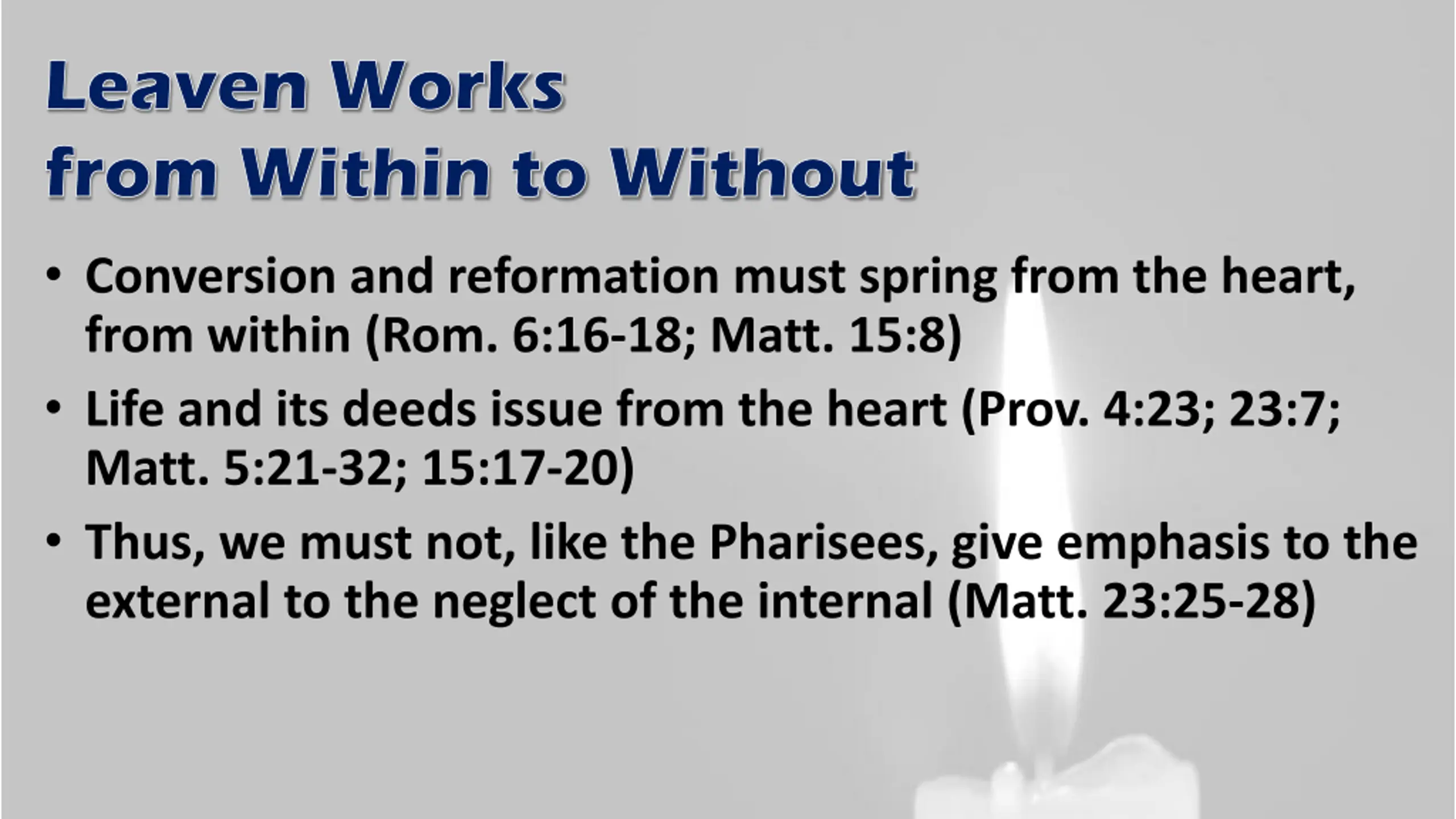 Leaven Works
from Within to Without

• Conversion and reformation must spring from the heart, from within (Rom. 6:16-18; Matt. 15:8)
• Life and its deeds issue from the heart (Prov. 4:23; 23:7; Matt. 5:21-32; 15:17-20)
• Thus, we must not, like the Pharisees, give emphasis to the external to the neglect of the internal (Matt. 23:25-28)